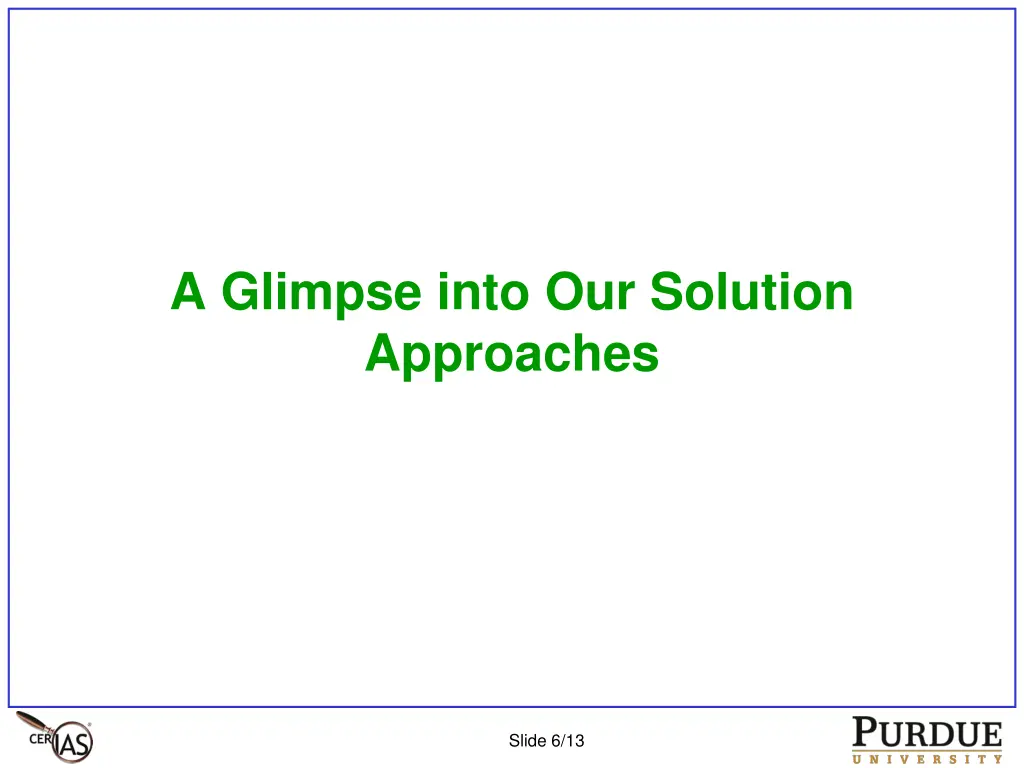 A Glimpse into Our Solution Approaches

CERIAS

Slide 6/13

PURDUE
UNIVERSITY